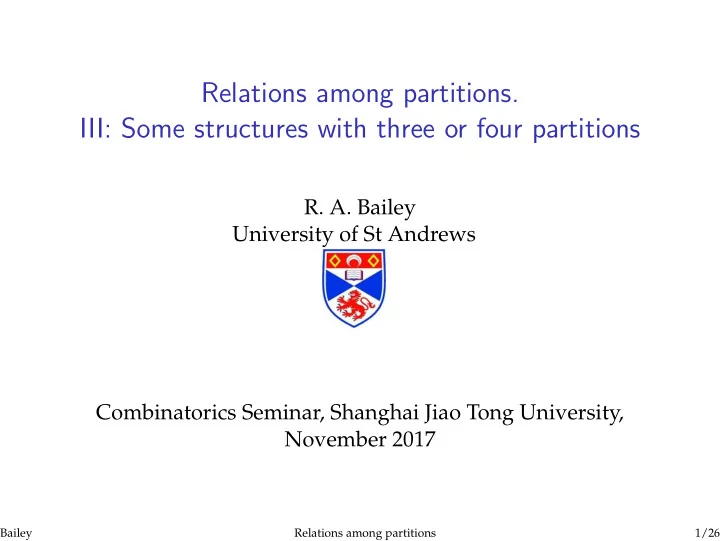 Relations among partitions.
III: Some structures with three or four partitions

R. A. Bailey
University of St Andrews

Combinatorics Seminar, Shanghai Jiao Tong University, November 2017

Bailey Relations among partitions 1/26